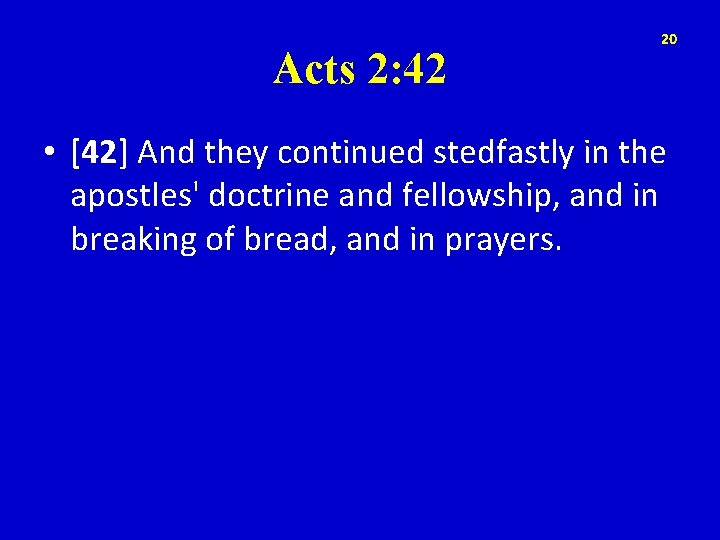 20

Acts 2:42

• [42] And they continued stedfastly in the apostles' doctrine and fellowship, and in breaking of bread, and in prayers.